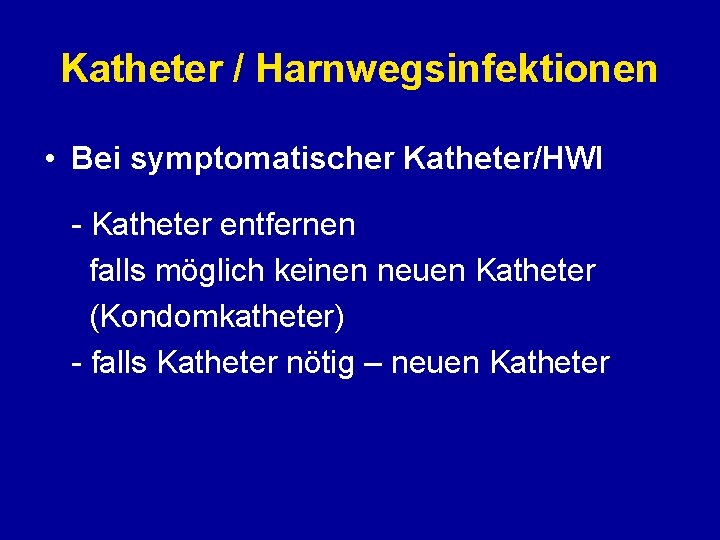 Katheter / Harnwegsinfektionen

• Bei symptomatischer Katheter/HWI

- Katheter entfernen
falls möglich keinen neuen Katheter
(Kondomkatheter)
- falls Katheter nötig – neuen Katheter